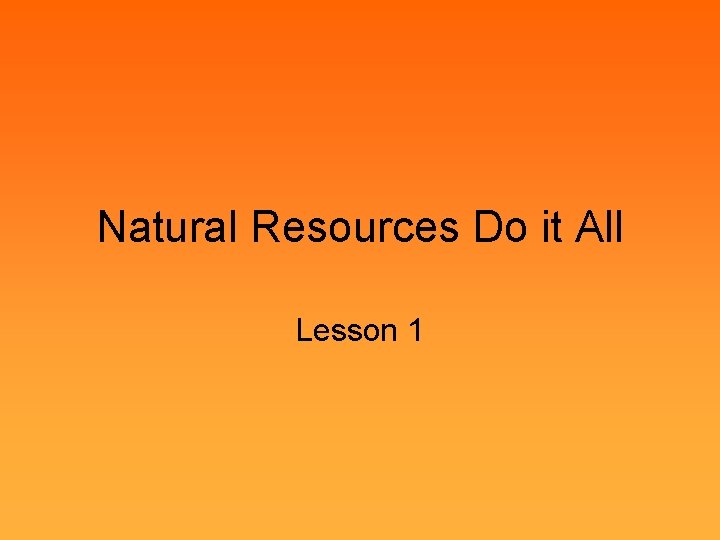 Natural Resources Do it All

Lesson 1